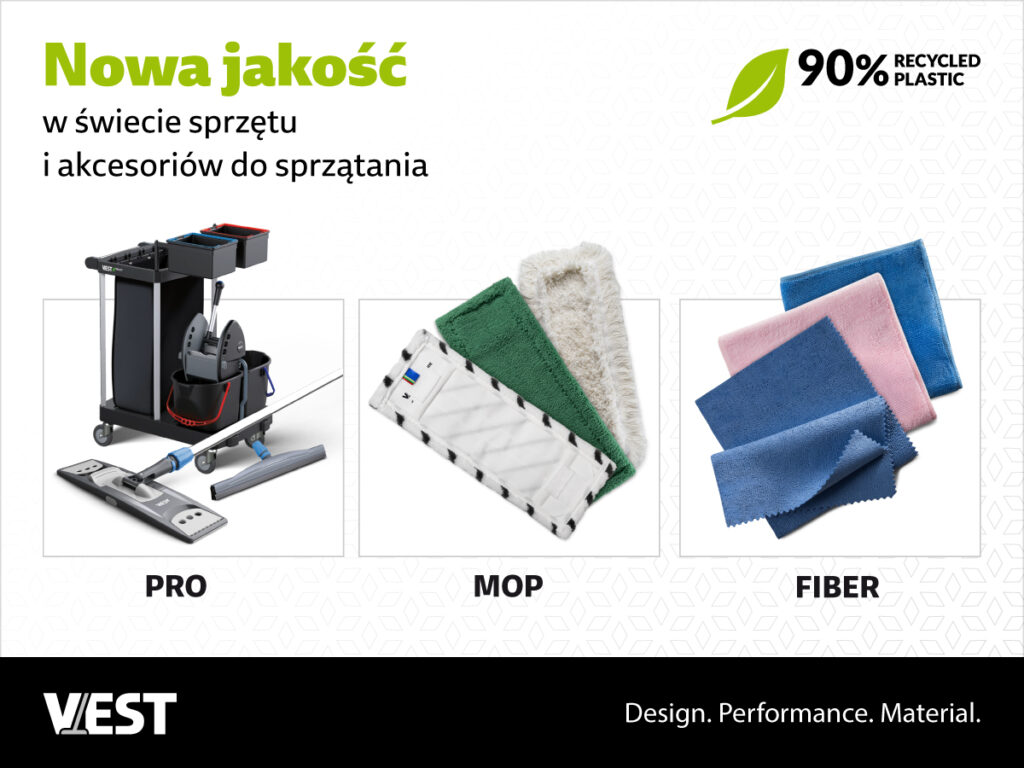 Nowa jakość
w świecie sprzętu
i akcesoriów do sprzątania

90% RECYCLED PLASTIC

PRO

MOP

FIBER

VEST

Design. Performance. Material.